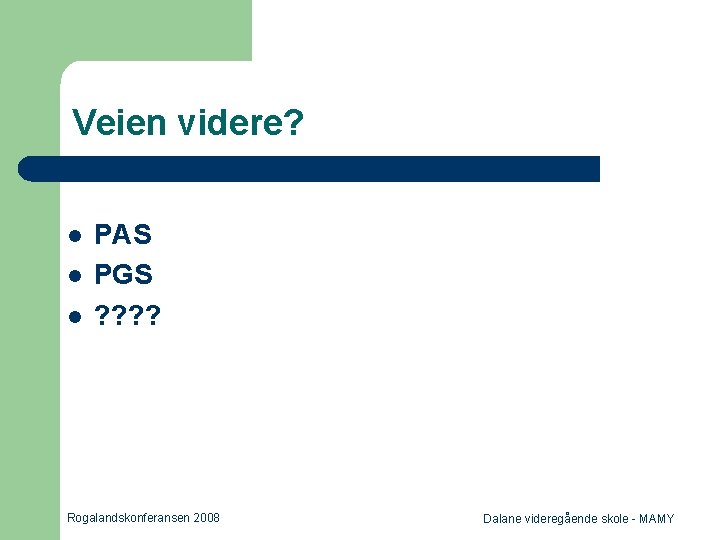 Veien videre?

- PAS
- PGS
- ????

Rogalandskonferansen 2008

Dalane videregående skole - MAMY